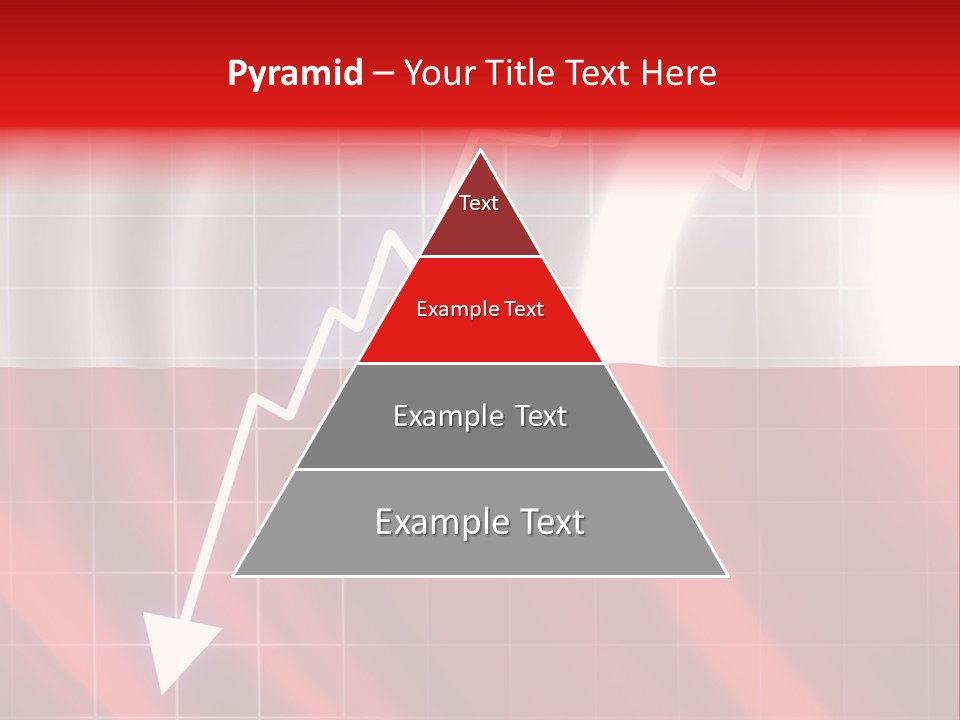 Pyramid – Your Title Text Here

Text

Example Text

Example Text

Example Text